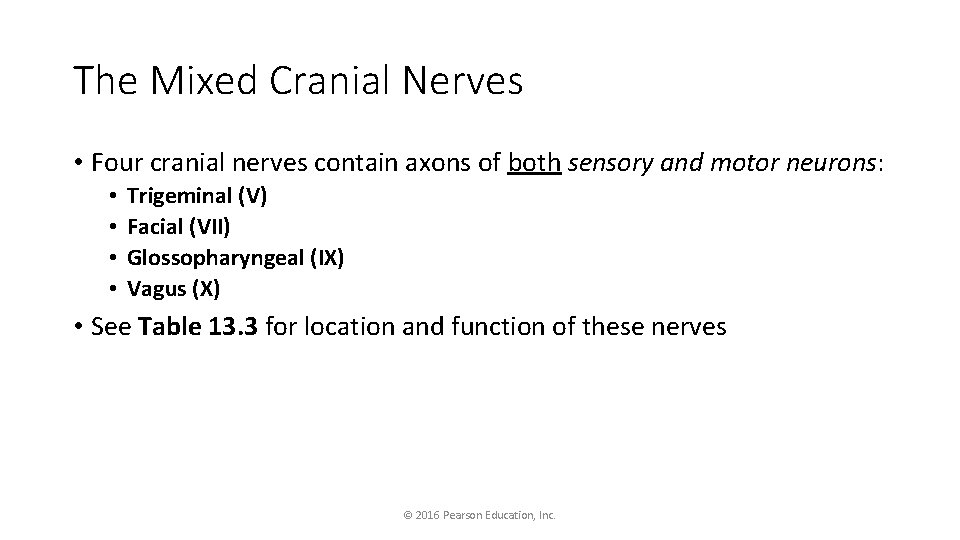 The Mixed Cranial Nerves

• Four cranial nerves contain axons of both sensory and motor neurons:
• Trigeminal (V)
• Facial (VII)
• Glossopharyngeal (IX)
• Vagus (X)

• See Table 13.3 for location and function of these nerves

© 2016 Pearson Education, Inc.